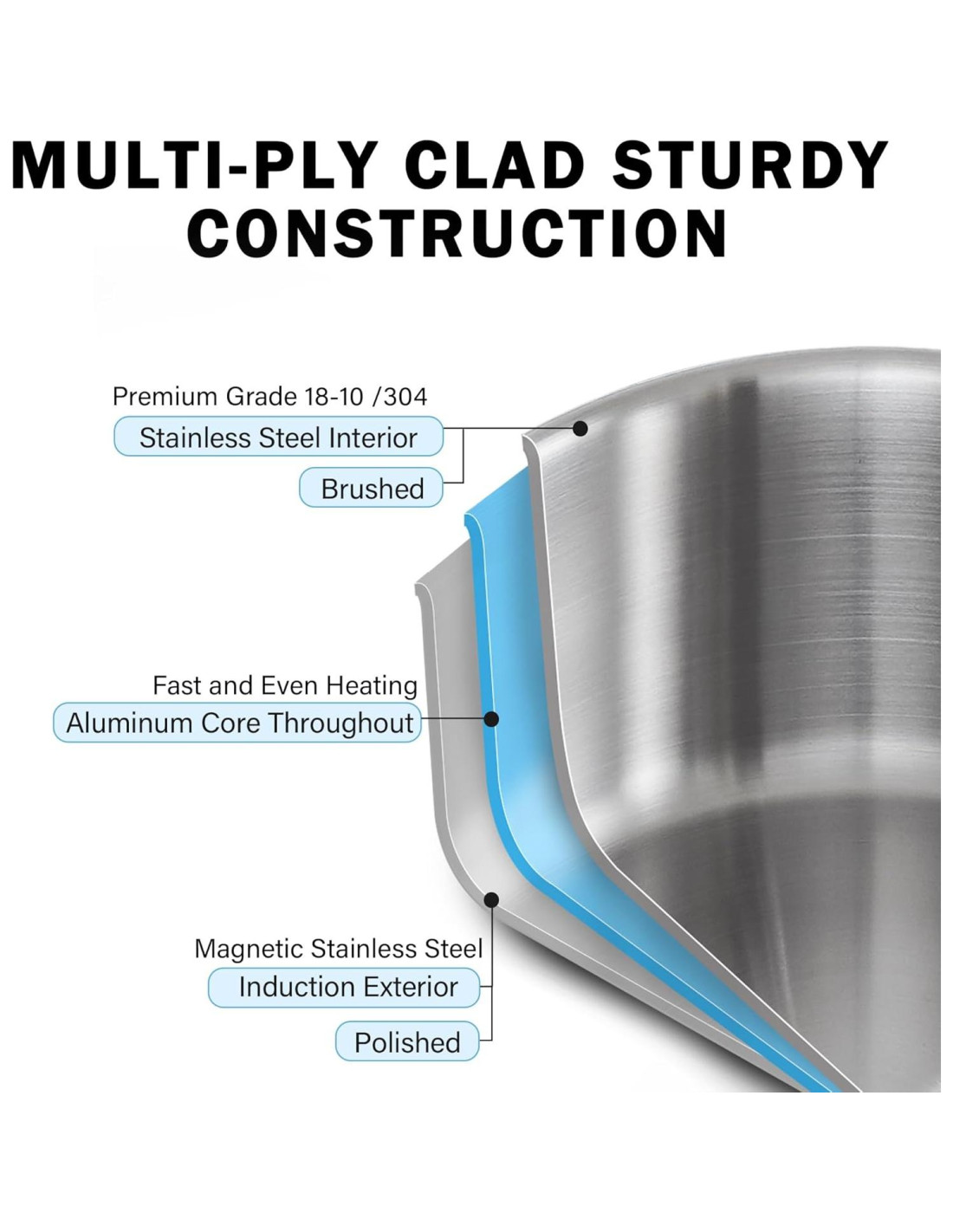 MULTI-PLY CLAD STURDY CONSTRUCTION

Premium Grade 18-10 /304
Stainless Steel Interior
Brushed

Fast and Even Heating
Aluminum Core Throughout

Magnetic Stainless Steel
Induction Exterior
Polished